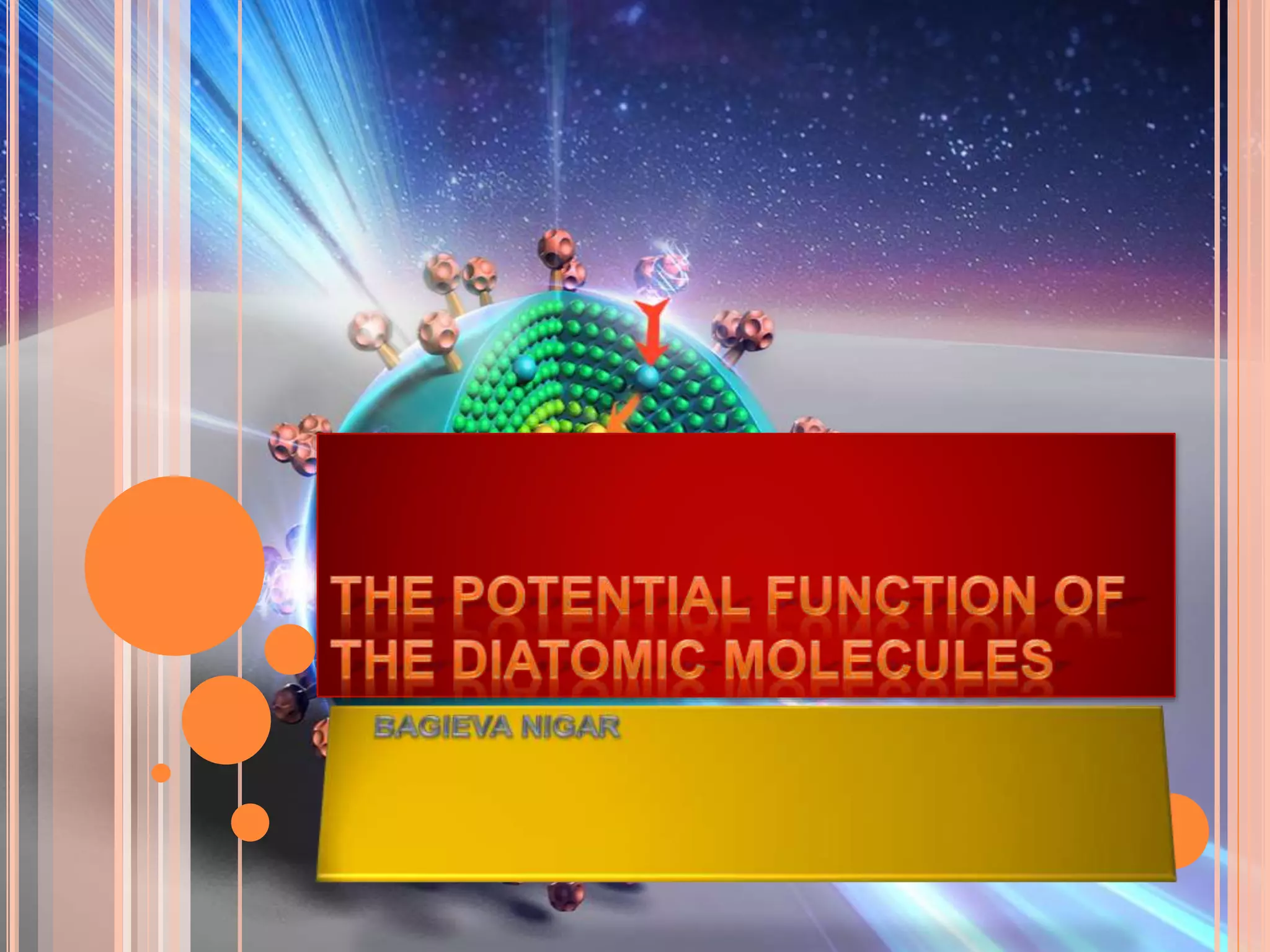 THE POTENTIAL FUNCTION OF THE DIATOMIC MOLECULES

BAGIEVA NIGAR